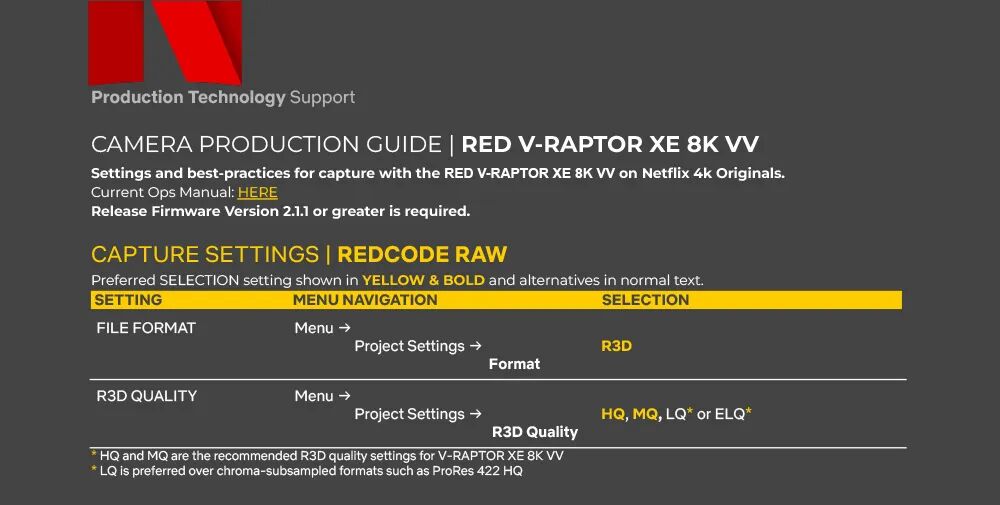 Production Technology Support

CAMERA PRODUCTION GUIDE | RED V-RAPTOR XE 8K VV

Settings and best-practices for capture with the RED V-RAPTOR XE 8K VV on Netflix 4k Originals.
Current Ops Manual: HERE
Release Firmware Version 2.1.1 or greater is required.

CAPTURE SETTINGS | REDCODE RAW

Preferred SELECTION setting shown in YELLOW & BOLD and alternatives in normal text.

| SETTING | MENU NAVIGATION | SELECTION |
|---|---|---|
| FILE FORMAT | Menu → Project Settings → Format | R3D |
| R3D QUALITY | Menu → Project Settings → R3D Quality | HQ, MQ, LQ* or ELQ* |

* HQ and MQ are the recommended R3D quality settings for V-RAPTOR XE 8K VV
* LQ is preferred over chroma-subsampled formats such as ProRes 422 HQ